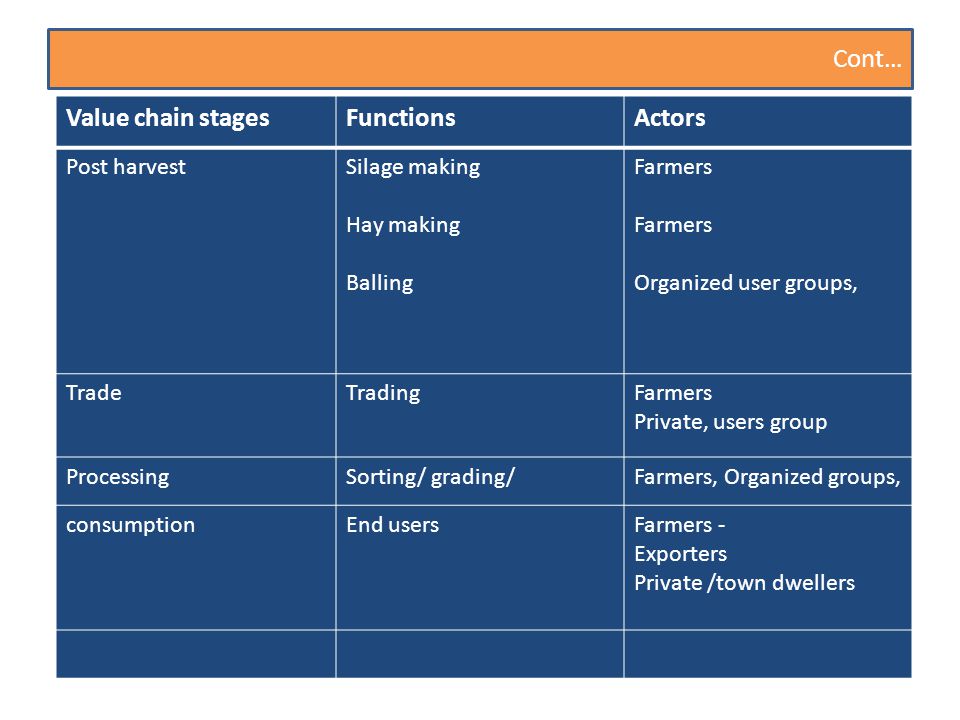 Cont…

| Value chain stages | Functions | Actors |
|---|---|---|
| Post harvest | Silage making<br><br>Hay making<br><br>Balling | Farmers<br><br>Farmers<br><br>Organized user groups, |
| Trade | Trading | Farmers<br>Private, users group |
| Processing | Sorting/ grading/ | Farmers, Organized groups, |
| consumption | End users | Farmers -<br>Exporters<br>Private /town dwellers |
| | | |